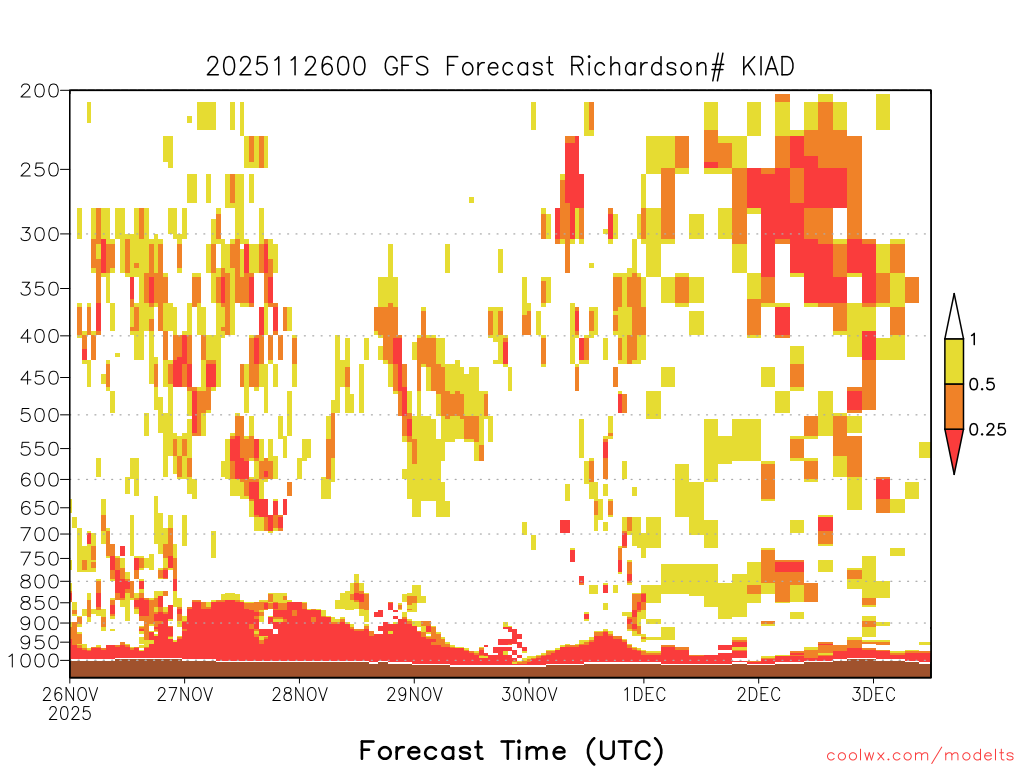 2025112600 GFS Forecast Richardson# KIAD

200
250
300
350
400
450
500
550
600
650
700
750
800
850
900
950
1000

1
0.5
0.25

26NOV
2025
27NOV
28NOV
29NOV
30NOV
1DEC
2DEC
3DEC

Forecast Time (UTC)

coolwx.com/modelts